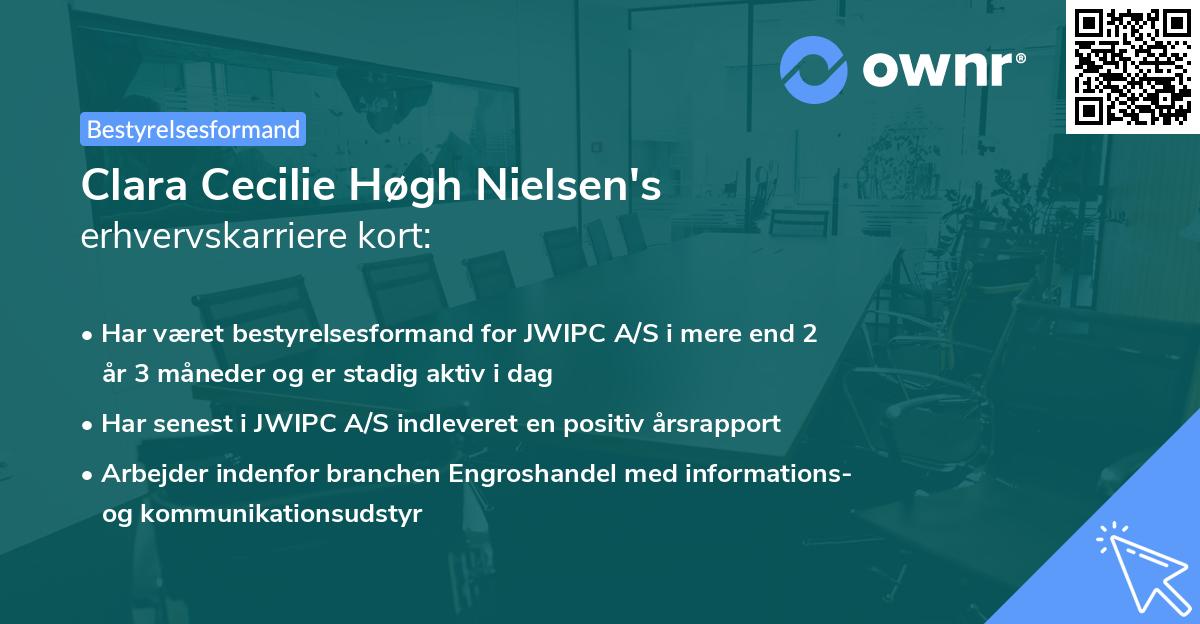 ownr®

Bestyrelsesformand

Clara Cecilie Høgh Nielsen's
erhvervskarriere kort:

• Har været bestyrelsesformand for JWIPC A/S i mere end 2 år 3 måneder og er stadig aktiv i dag

• Har senest i JWIPC A/S indleveret en positiv årsrapport

• Arbejder indenfor branchen Engroshandel med informations- og kommunikationsudstyr